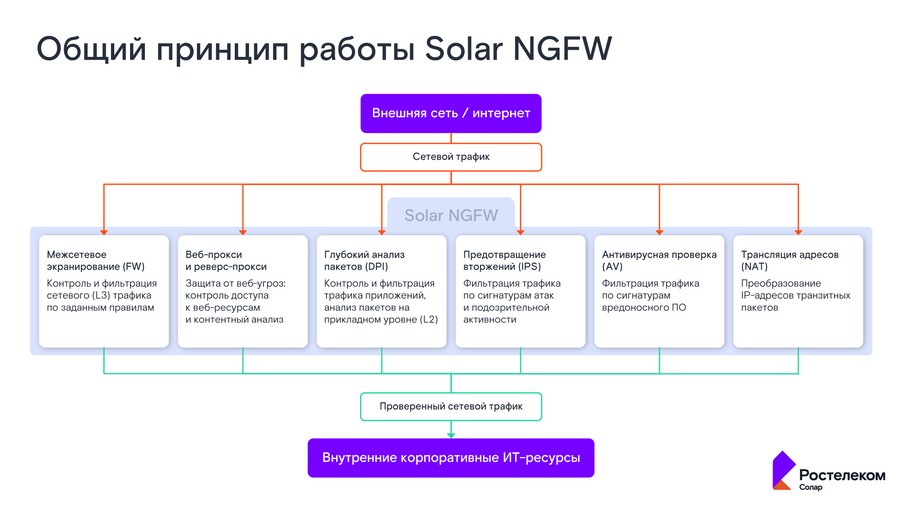 Общий принцип работы Solar NGFW

Внешняя сеть / интернет

Сетевой трафик

Solar NGFW

Межсетевое экранирование (FW)
Контроль и фильтрация сетевого (L3) трафика по заданным правилам

Веб-прокси и реверс-прокси
Защита от веб-угроз: контроль доступа к веб-ресурсам и контентный анализ

Глубокий анализ пакетов (DPI)
Контроль и фильтрация трафика приложений, анализ пакетов на прикладном уровне (L2)

Предотвращение вторжений (IPS)
Фильтрация трафика по сигнатурам атак и подозрительной активности

Антивирусная проверка (AV)
Фильтрация трафика по сигнатурам вредоносного ПО

Трансляция адресов (NAT)
Преобразование IP-адресов транзитных пакетов

Проверенный сетевой трафик

Внутренние корпоративные ИТ-ресурсы

Ростелеком
Солар